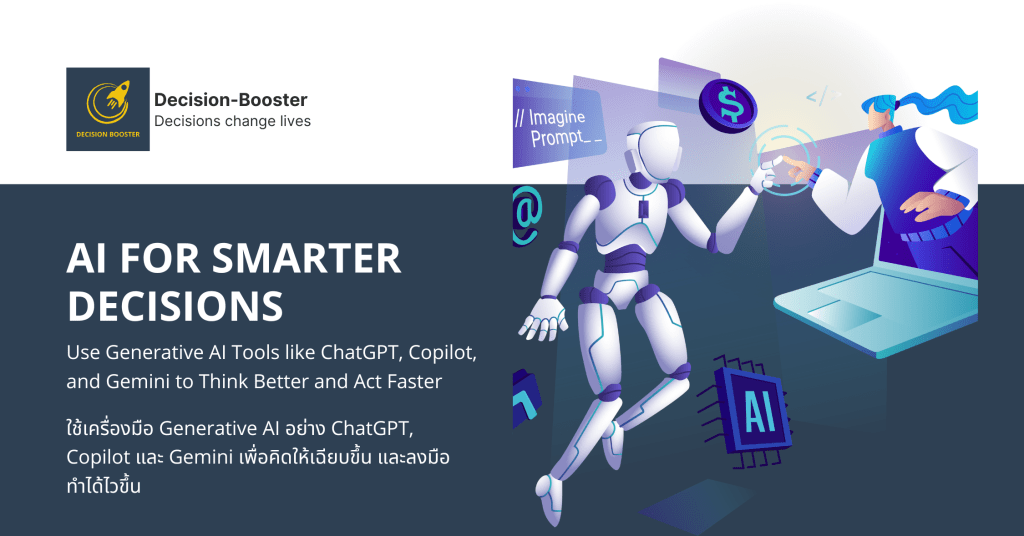 DECISION BOOSTER

Decision-Booster
Decisions change lives

// Imagine Prompt_ _

$

</>

@

AI

AI FOR SMARTER DECISIONS

Use Generative AI Tools like ChatGPT, Copilot, and Gemini to Think Better and Act Faster

ใช้เครื่องมือ Generative AI อย่าง ChatGPT, Copilot และ Gemini เพื่อคิดให้เฉียบขึ้น และลงมือทำได้ไวขึ้น